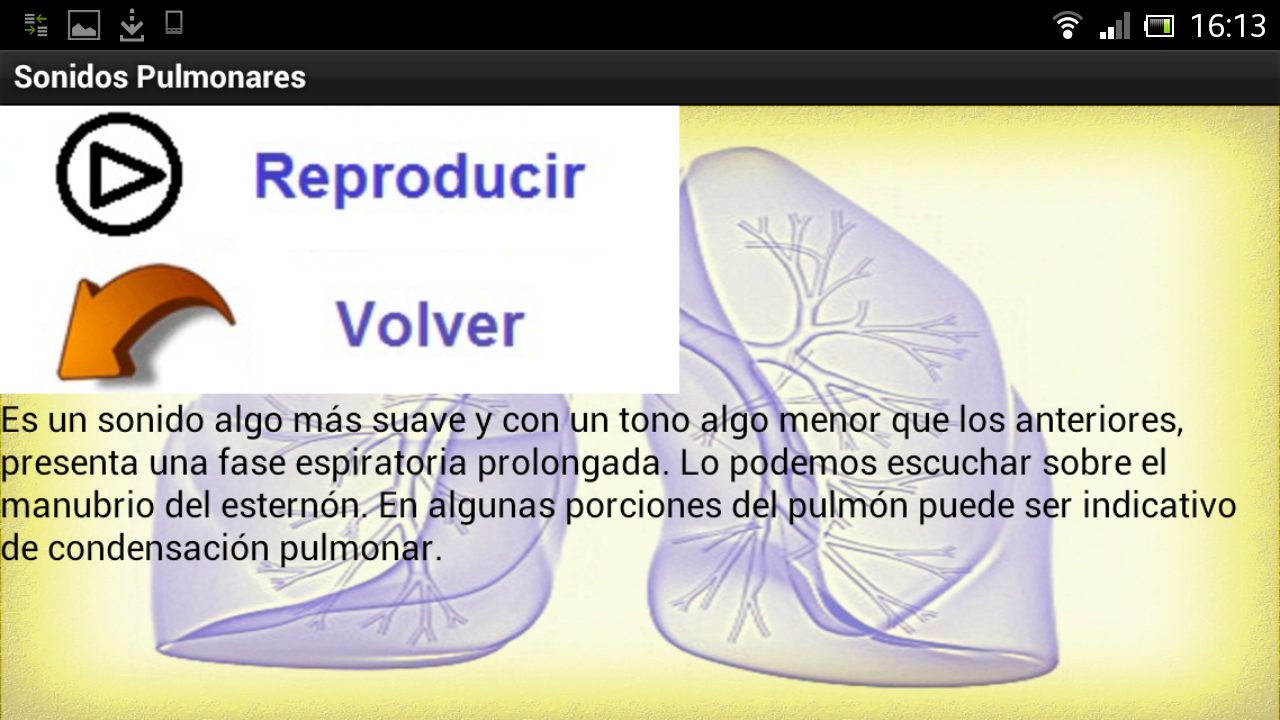 16:13

Sonidos Pulmonares

Reproducir

Volver

Es un sonido algo más suave y con un tono algo menor que los anteriores, presenta una fase espiratoria prolongada. Lo podemos escuchar sobre el manubrio del esternón. En algunas porciones del pulmón puede ser indicativo de condensación pulmonar.